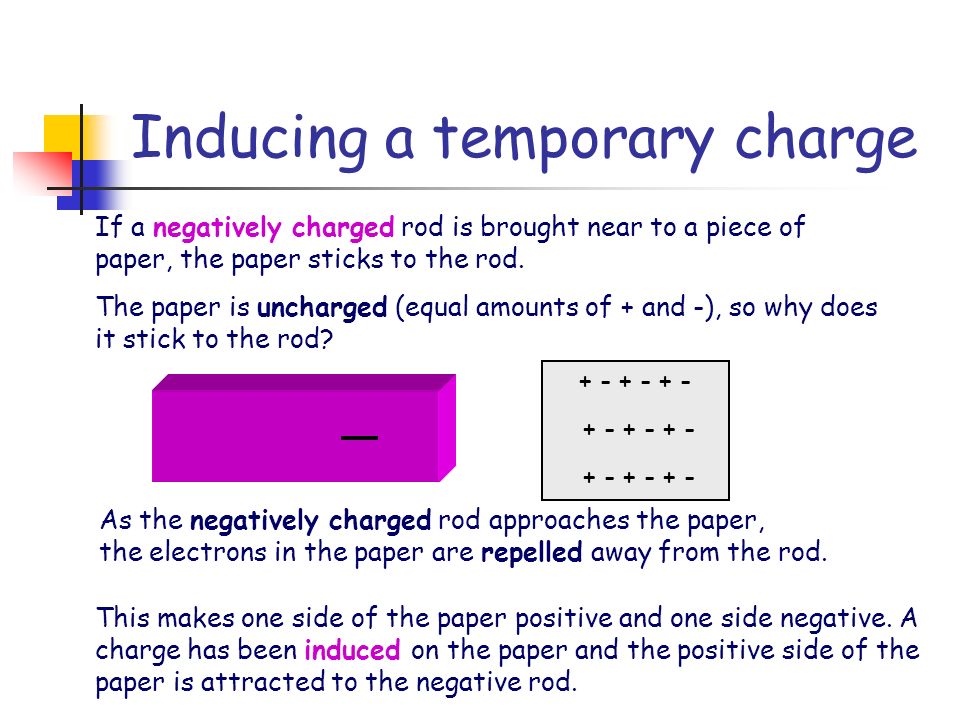 Inducing a temporary charge

If a negatively charged rod is brought near to a piece of paper, the paper sticks to the rod.

The paper is uncharged (equal amounts of + and -), so why does it stick to the rod?

—

+ - + - + -

+ - + - + -

+ - + - + -

As the negatively charged rod approaches the paper, the electrons in the paper are repelled away from the rod.

This makes one side of the paper positive and one side negative. A charge has been induced on the paper and the positive side of the paper is attracted to the negative rod.